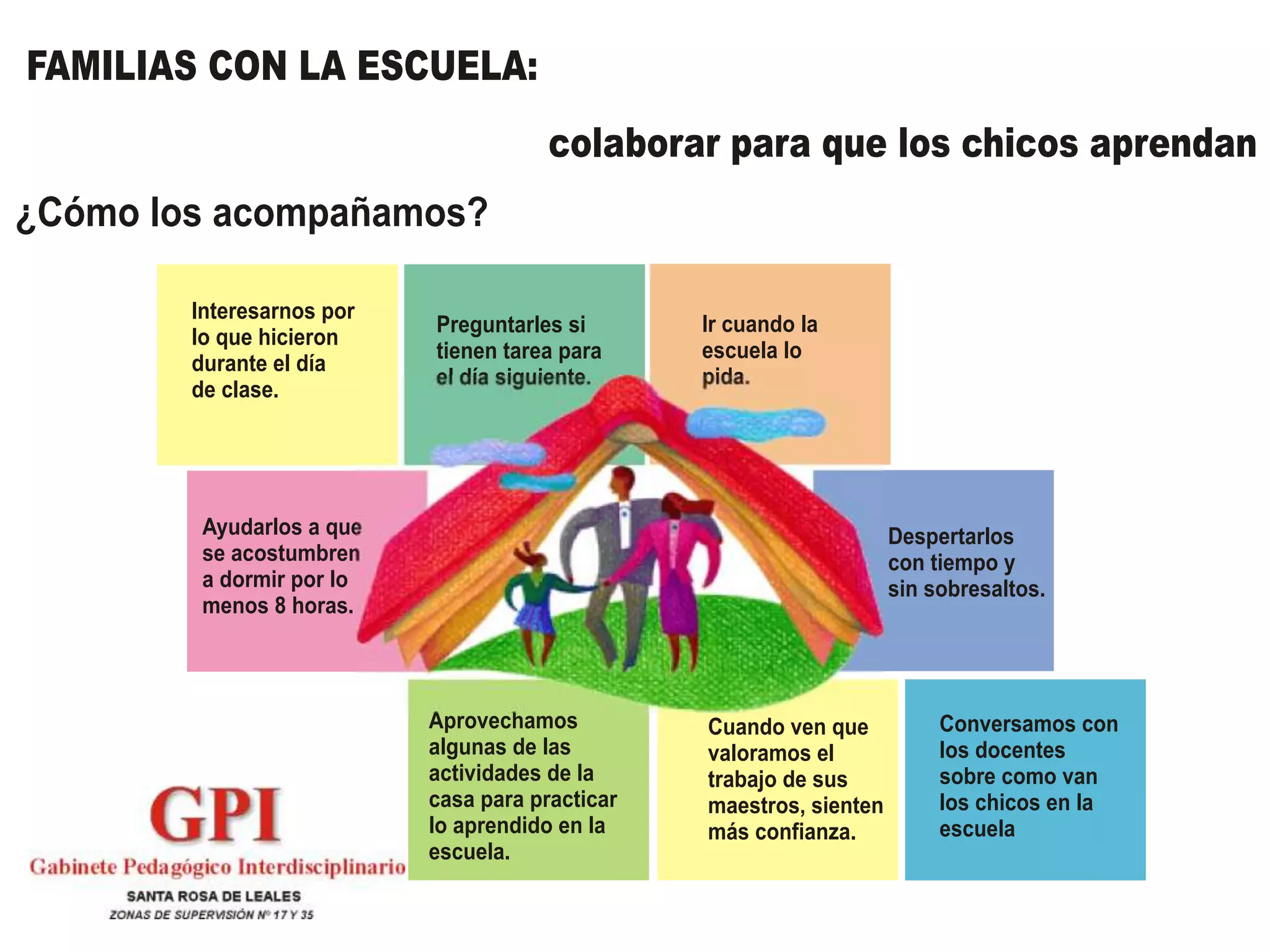 FAMILIAS CON LA ESCUELA:

colaborar para que los chicos aprendan

¿Cómo los acompañamos?

Interesarnos por lo que hicieron durante el día de clase.

Preguntarles si tienen tarea para el día siguiente.

Ir cuando la escuela lo pida.

Ayudarlos a que se acostumbren a dormir por lo menos 8 horas.

Despertarlos con tiempo y sin sobresaltos.

Aprovechamos algunas de las actividades de la casa para practicar lo aprendido en la escuela.

Cuando ven que valoramos el trabajo de sus maestros, sienten más confianza.

Conversamos con los docentes sobre como van los chicos en la escuela

GPI
Gabinete Pedagógico Interdisciplinario
SANTA ROSA DE LEALES
ZONAS DE SUPERVISIÓN Nº 17 Y 35